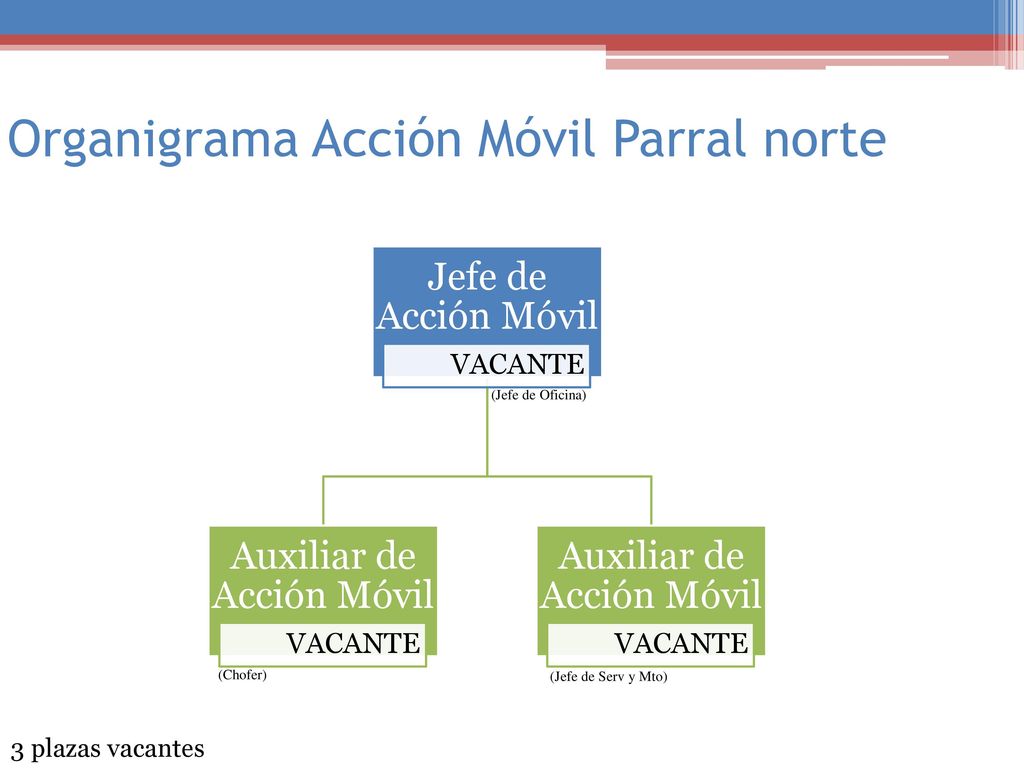 Organigrama Acción Móvil Parral norte

Jefe de Acción Móvil
VACANTE
(Jefe de Oficina)

Auxiliar de Acción Móvil
VACANTE
(Chofer)

Auxiliar de Acción Móvil
VACANTE
(Jefe de Serv y Mto)

3 plazas vacantes